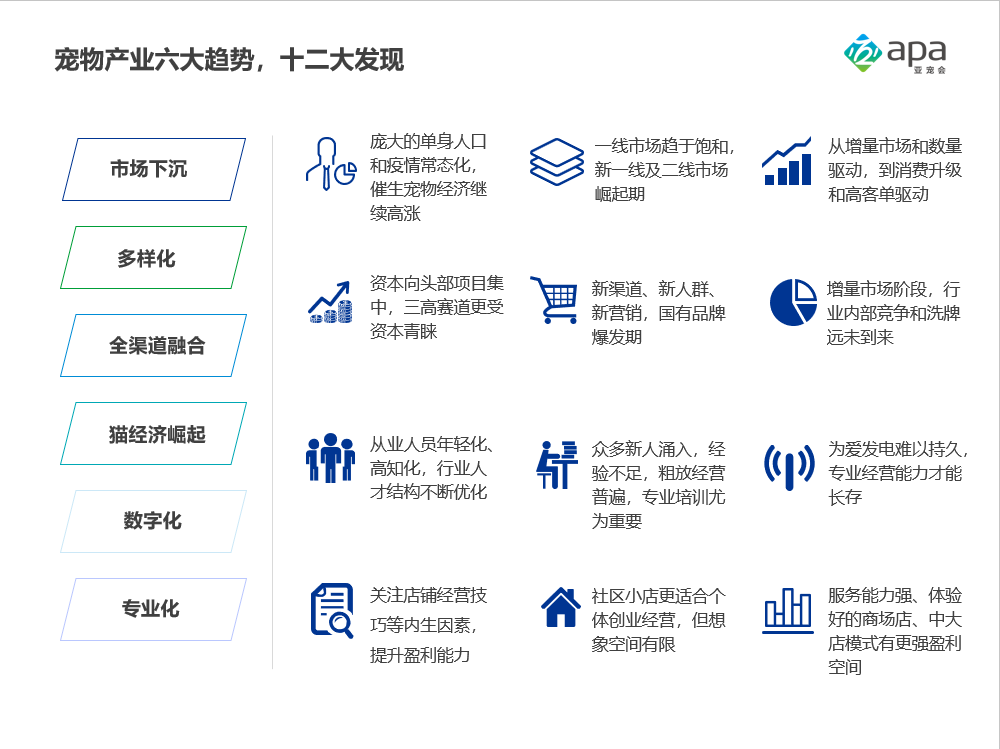 宠物产业六大趋势，十二大发现

apa
亚宠会

市场下沉

多样化

全渠道融合

猫经济崛起

数字化

专业化

庞大的单身人口和疫情常态化，催生宠物经济继续高涨

一线市场趋于饱和，新一线及二线市场崛起期

从增量市场和数量驱动，到消费升级和高客单驱动

资本向头部项目集中，三高赛道更受资本青睐

新渠道、新人群、新营销，国有品牌爆发期

增量市场阶段，行业内部竞争和洗牌远未到来

从业人员年轻化、高知化，行业人才结构不断优化

众多新人涌入，经验不足，粗放经营普遍，专业培训尤为重要

为爱发电难以持久，专业经营能力才能长存

关注店铺经营技巧等内生因素，提升盈利能力

社区小店更适合个体创业经营，但想象空间有限

服务能力强、体验好的商场店、中大店模式有更强盈利空间